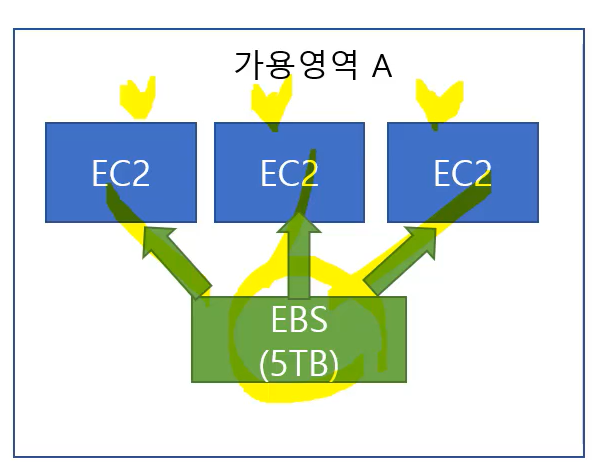 가용영역 A

EC2

EC2

EC2

EBS
(5TB)